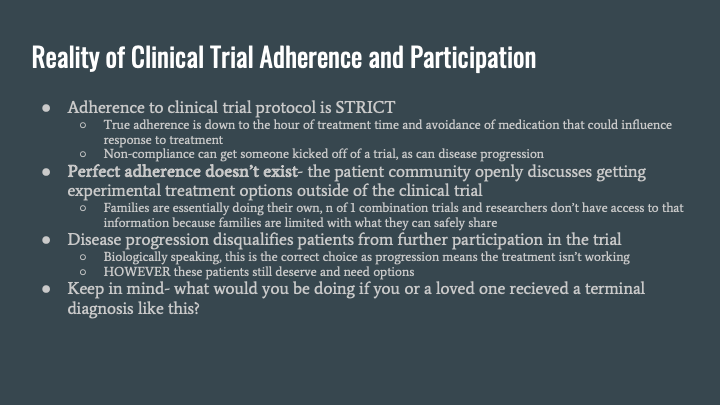 Reality of Clinical Trial Adherence and Participation

● Adherence to clinical trial protocol is STRICT
○ True adherence is down to the hour of treatment time and avoidance of medication that could influence response to treatment
○ Non-compliance can get someone kicked off of a trial, as can disease progression
● Perfect adherence doesn't exist- the patient community openly discusses getting experimental treatment options outside of the clinical trial
○ Families are essentially doing their own, n of 1 combination trials and researchers don't have access to that information because families are limited with what they can safely share
● Disease progression disqualifies patients from further participation in the trial
○ Biologically speaking, this is the correct choice as progression means the treatment isn't working
○ HOWEVER these patients still deserve and need options
● Keep in mind- what would you be doing if you or a loved one recieved a terminal diagnosis like this?